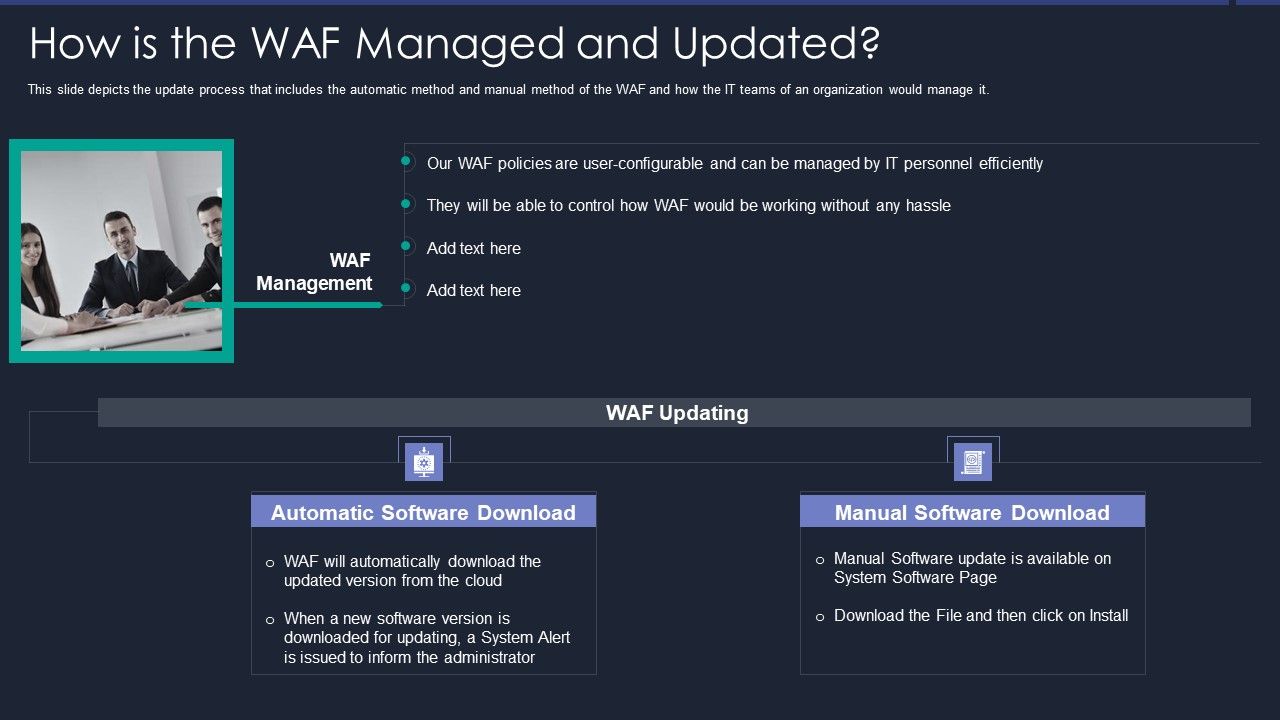 How is the WAF Managed and Updated?

This slide depicts the update process that includes the automatic method and manual method of the WAF and how the IT teams of an organization would manage it.

WAF Management

Our WAF policies are user-configurable and can be managed by IT personnel efficiently

They will be able to control how WAF would be working without any hassle

Add text here

Add text here

WAF Updating

Automatic Software Download

o WAF will automatically download the updated version from the cloud

o When a new software version is downloaded for updating, a System Alert is issued to inform the administrator

Manual Software Download

o Manual Software update is available on System Software Page

o Download the File and then click on Install